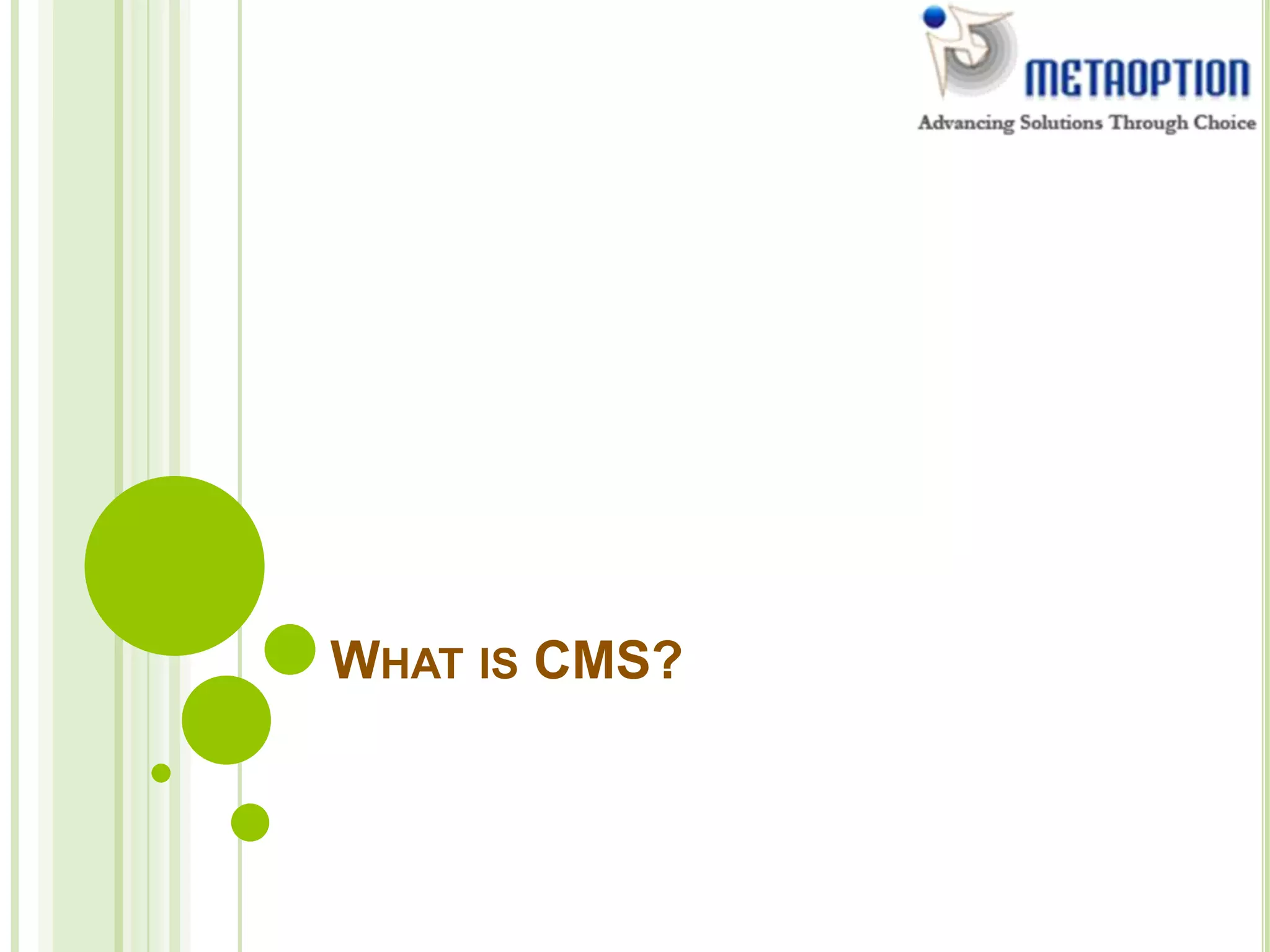 METAOPTION
Advancing Solutions Through Choice

WHAT IS CMS?